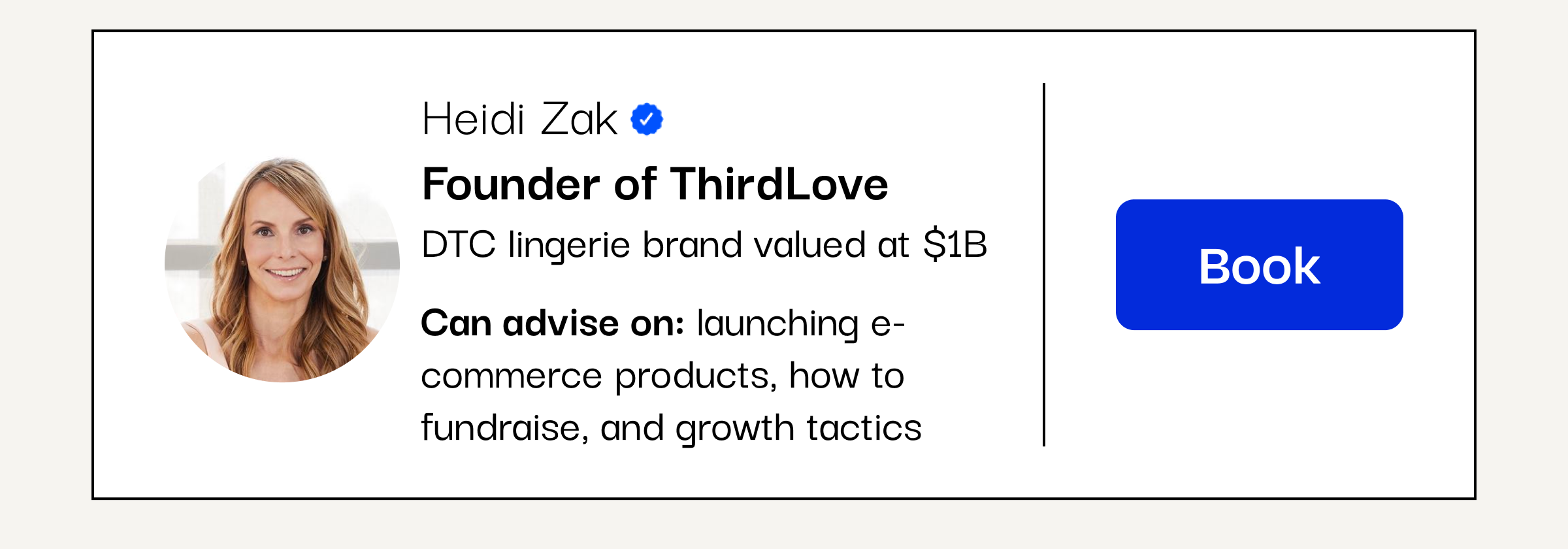 Heidi Zak

Founder of ThirdLove

DTC lingerie brand valued at \$1B

Can advise on: launching e-commerce products, how to fundraise, and growth tactics

Book